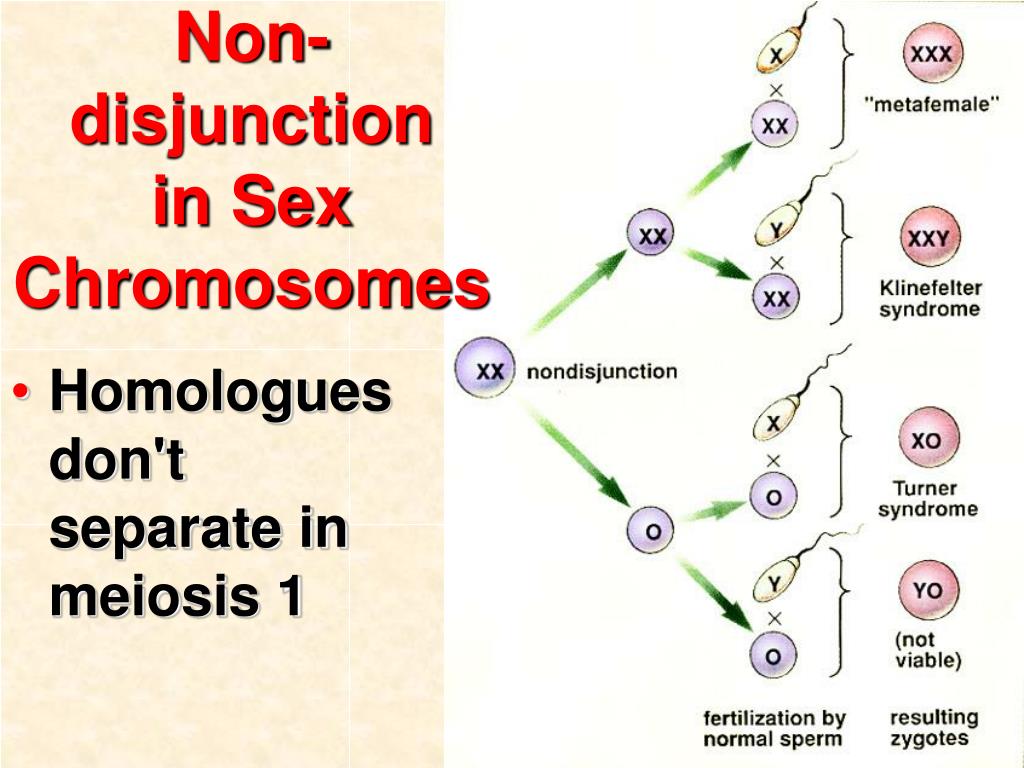 Non-disjunction in Sex Chromosomes

• Homologues don't separate in meiosis 1

XX nondisjunction

XX

O

X
×
XX

Y
×
XX

X
×
O

Y
×
O

XXX
"metafemale"

XXY
Klinefelter syndrome

XO
Turner syndrome

YO
(not viable)

fertilization by normal sperm

resulting zygotes